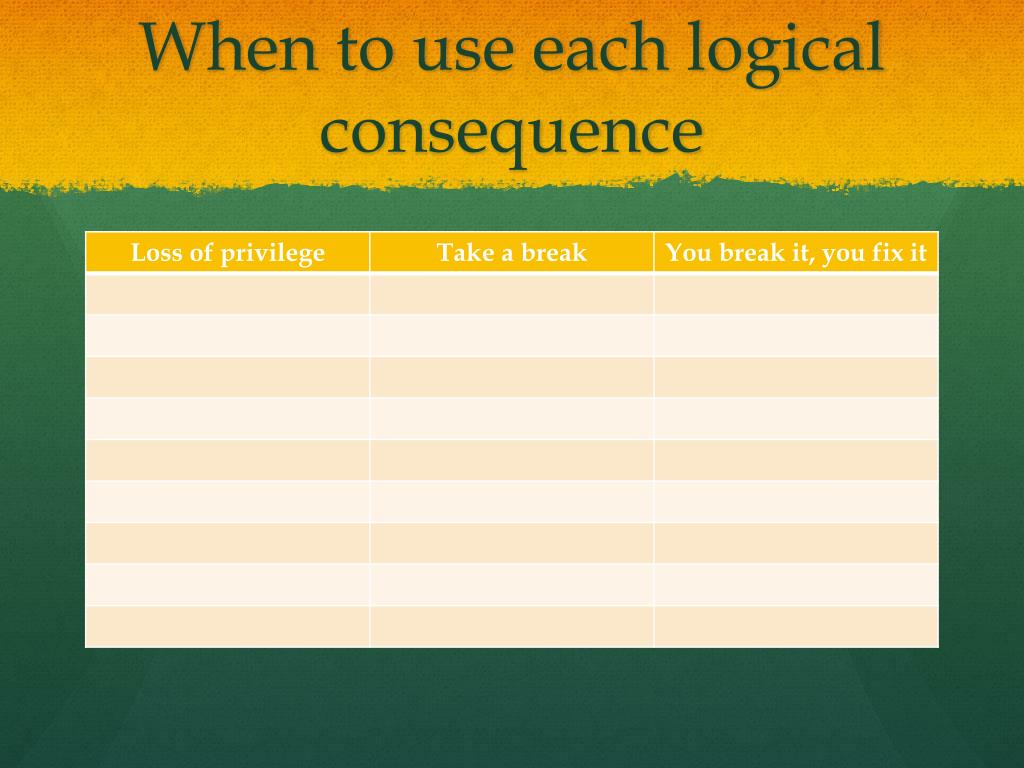 When to use each logical consequence

| Loss of privilege | Take a break | You break it, you fix it |
|---|---|---|
| | | |
| | | |
| | | |
| | | |
| | | |
| | | |
| | | |
| | | |
| | | |